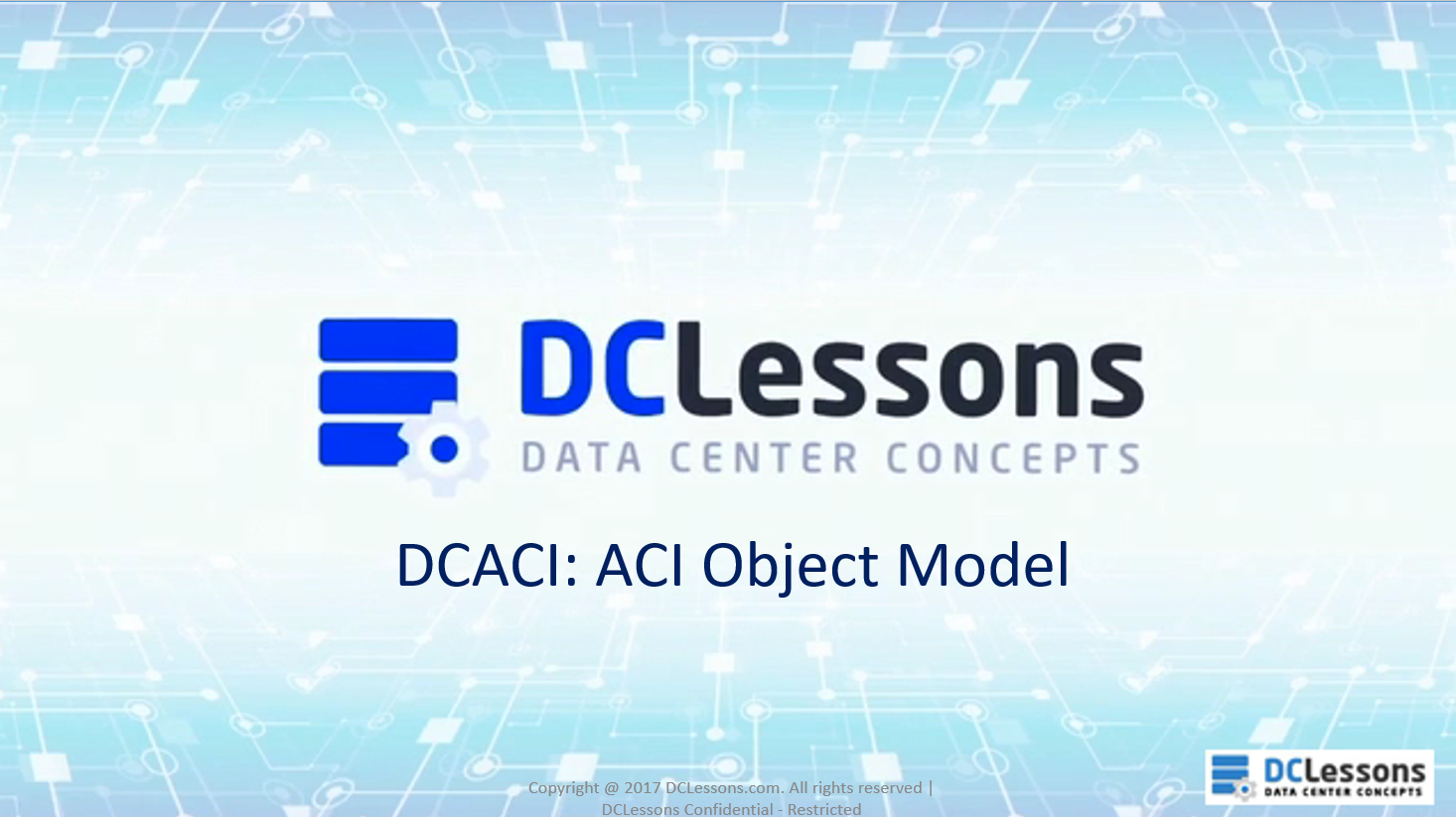 DCLessons
DATA CENTER CONCEPTS

DCACI: ACI Object Model

Copyright @ 2017 DCLessons.com. All rights reserved | DCLessons Confidential - Restricted

DCLessons
DATA CENTER CONCEPTS